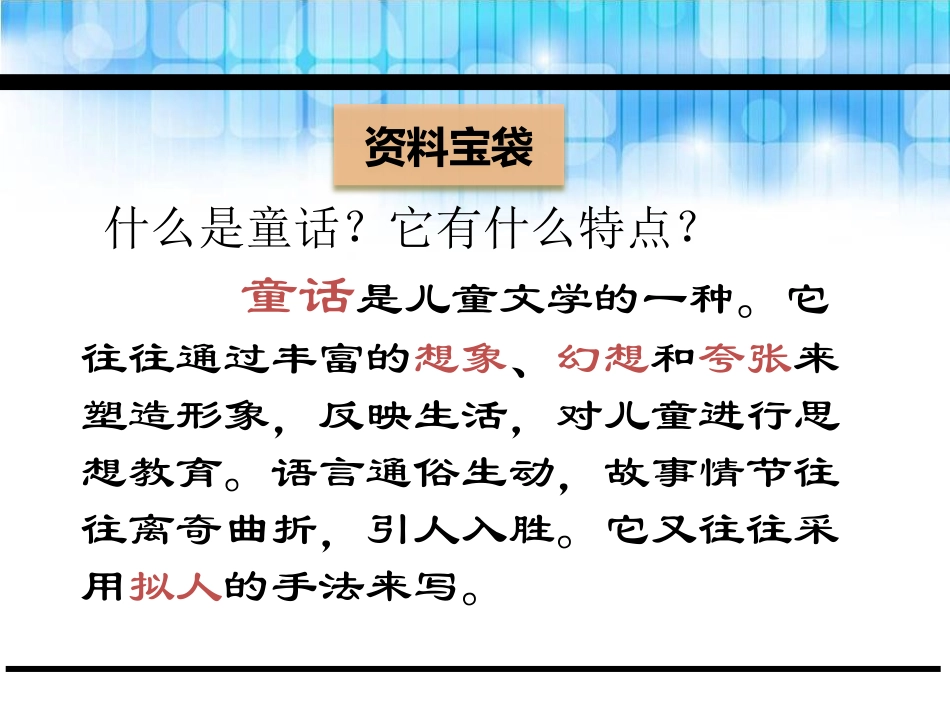 资料宝袋

什么是童话？它有什么特点？

童话是儿童文学的一种。它往往通过丰富的想象、幻想和夸张来塑造形象，反映生活，对儿童进行思想教育。语言通俗生动，故事情节往往离奇曲折，引人入胜。它又往往采用拟人的手法来写。